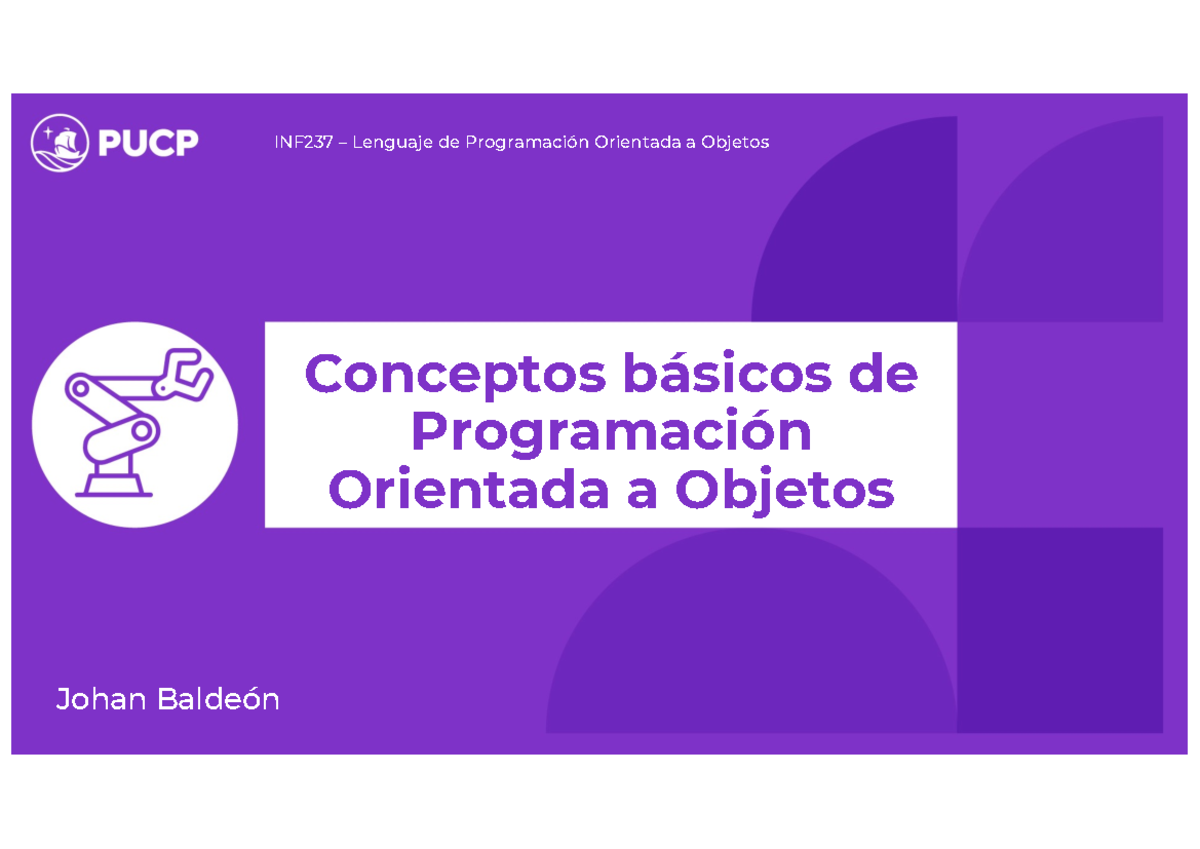 PUCP

INF237 – Lenguaje de Programación Orientada a Objetos

Conceptos básicos de Programación Orientada a Objetos

Johan Baldeón